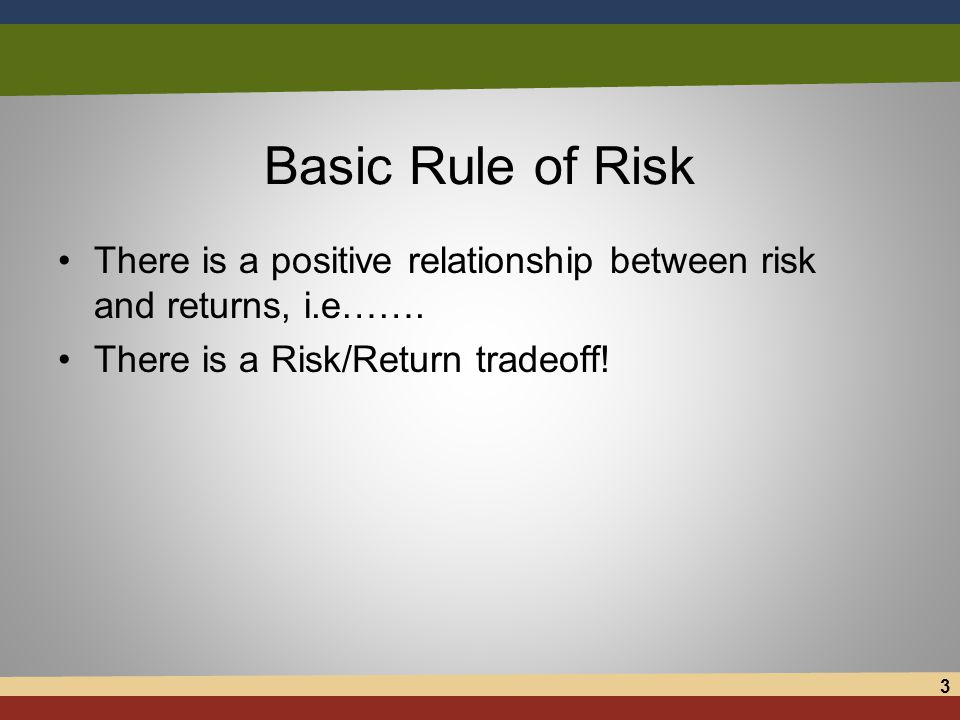 Basic Rule of Risk

• There is a positive relationship between risk and returns, i.e…….

• There is a Risk/Return tradeoff!

3